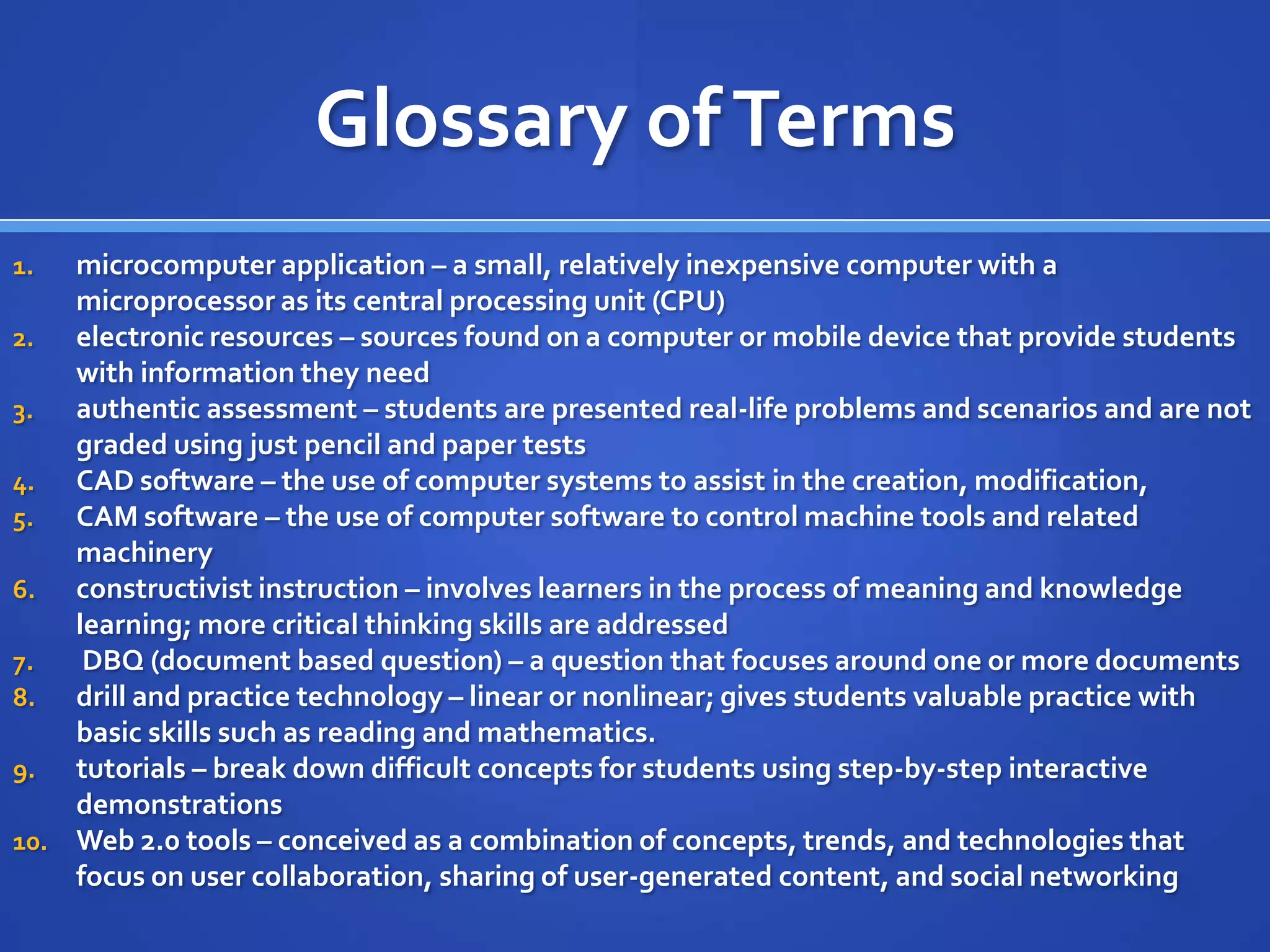 Glossary of Terms

1. microcomputer application – a small, relatively inexpensive computer with a microprocessor as its central processing unit (CPU)
2. electronic resources – sources found on a computer or mobile device that provide students with information they need
3. authentic assessment – students are presented real-life problems and scenarios and are not graded using just pencil and paper tests
4. CAD software – the use of computer systems to assist in the creation, modification,
5. CAM software – the use of computer software to control machine tools and related machinery
6. constructivist instruction – involves learners in the process of meaning and knowledge learning; more critical thinking skills are addressed
7. DBQ (document based question) – a question that focuses around one or more documents
8. drill and practice technology – linear or nonlinear; gives students valuable practice with basic skills such as reading and mathematics.
9. tutorials – break down difficult concepts for students using step-by-step interactive demonstrations
10. Web 2.0 tools – conceived as a combination of concepts, trends, and technologies that focus on user collaboration, sharing of user-generated content, and social networking